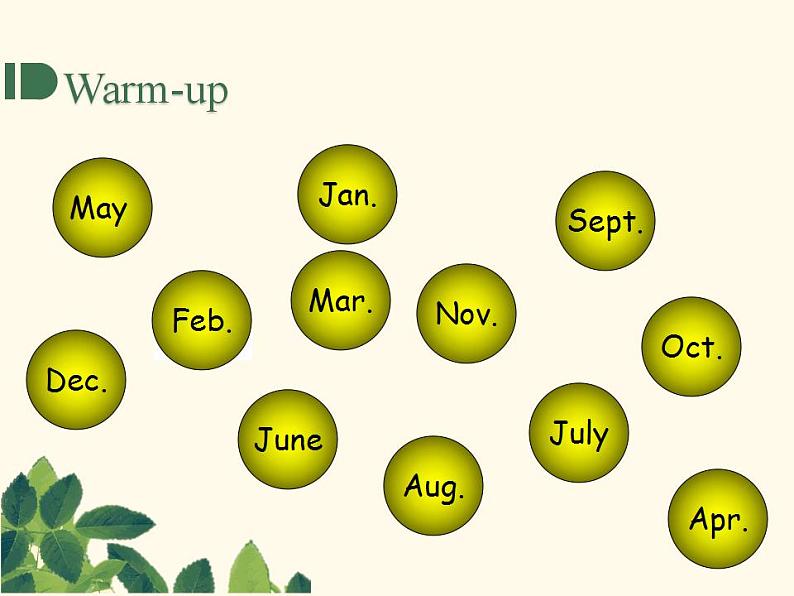 Warm-up

May

Jan.

Sept.

Feb.

Mar.

Nov.

Oct.

Dec.

June

July

Aug.

Apr.